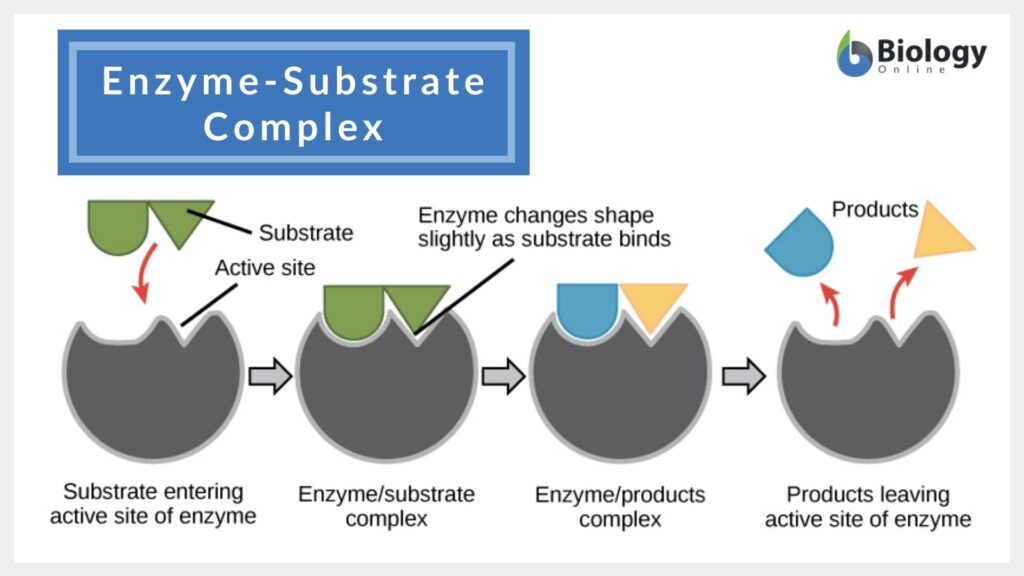 Enzyme-Substrate Complex

Biology Online

Substrate

Active site

Enzyme changes shape slightly as substrate binds

Products

Substrate entering active site of enzyme

Enzyme/substrate complex

Enzyme/products complex

Products leaving active site of enzyme